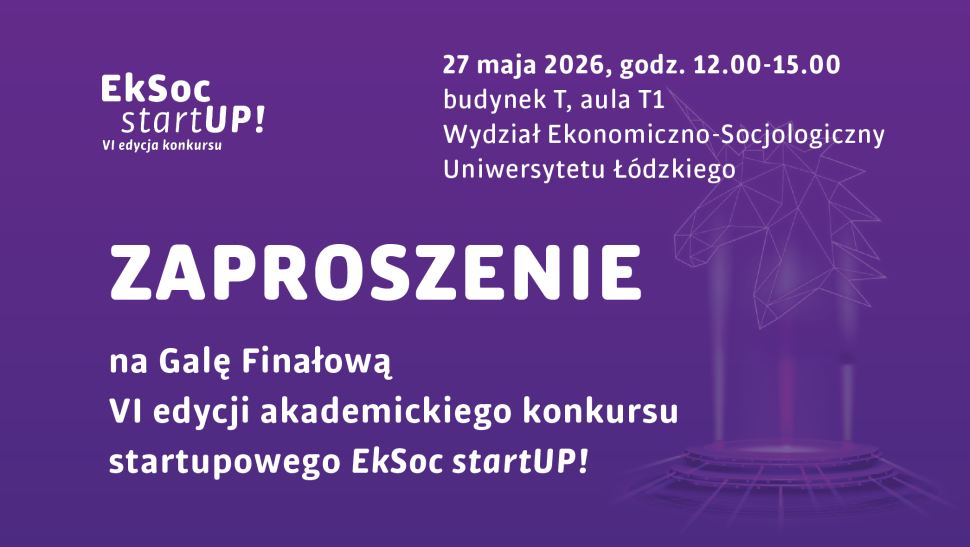 EkSoc startUP!
VI edycja konkursu

27 maja 2026, godz. 12.00-15.00
budynek T, aula T1
Wydział Ekonomiczno-Socjologiczny
Uniwersytetu Łódzkiego

ZAPROSZENIE

na Galę Finałową
VI edycji akademickiego konkursu
startupowego EkSoc startUP!